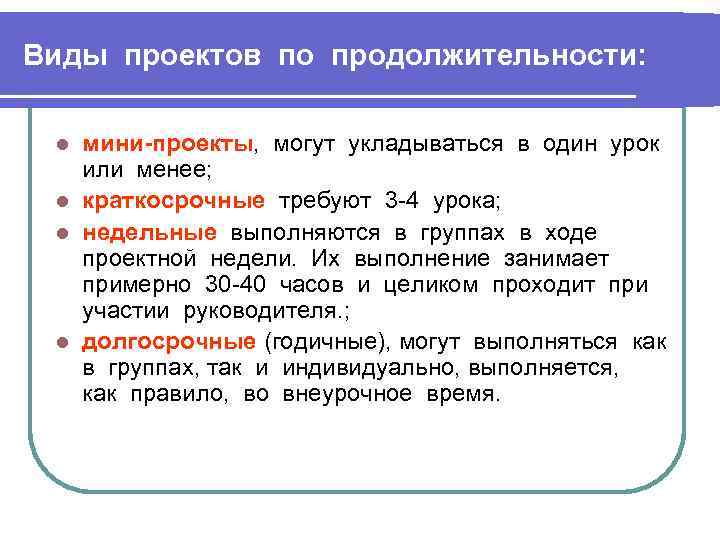 Виды проектов по продолжительности:

- мини-проекты, могут укладываться в один урок или менее;
- краткосрочные требуют 3-4 урока;
- недельные выполняются в группах в ходе проектной недели. Их выполнение занимает примерно 30-40 часов и целиком проходит при участии руководителя.;
- долгосрочные (годичные), могут выполняться как в группах, так и индивидуально, выполняется, как правило, во внеурочное время.